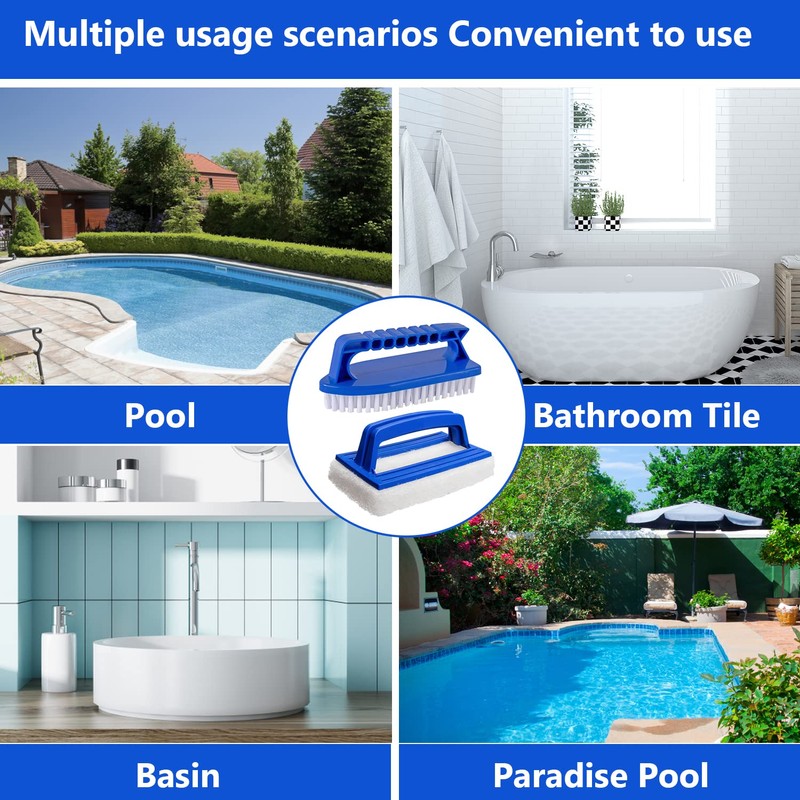 Multiple usage scenarios Convenient to use

Pool

Bathroom Tile

Basin

Paradise Pool